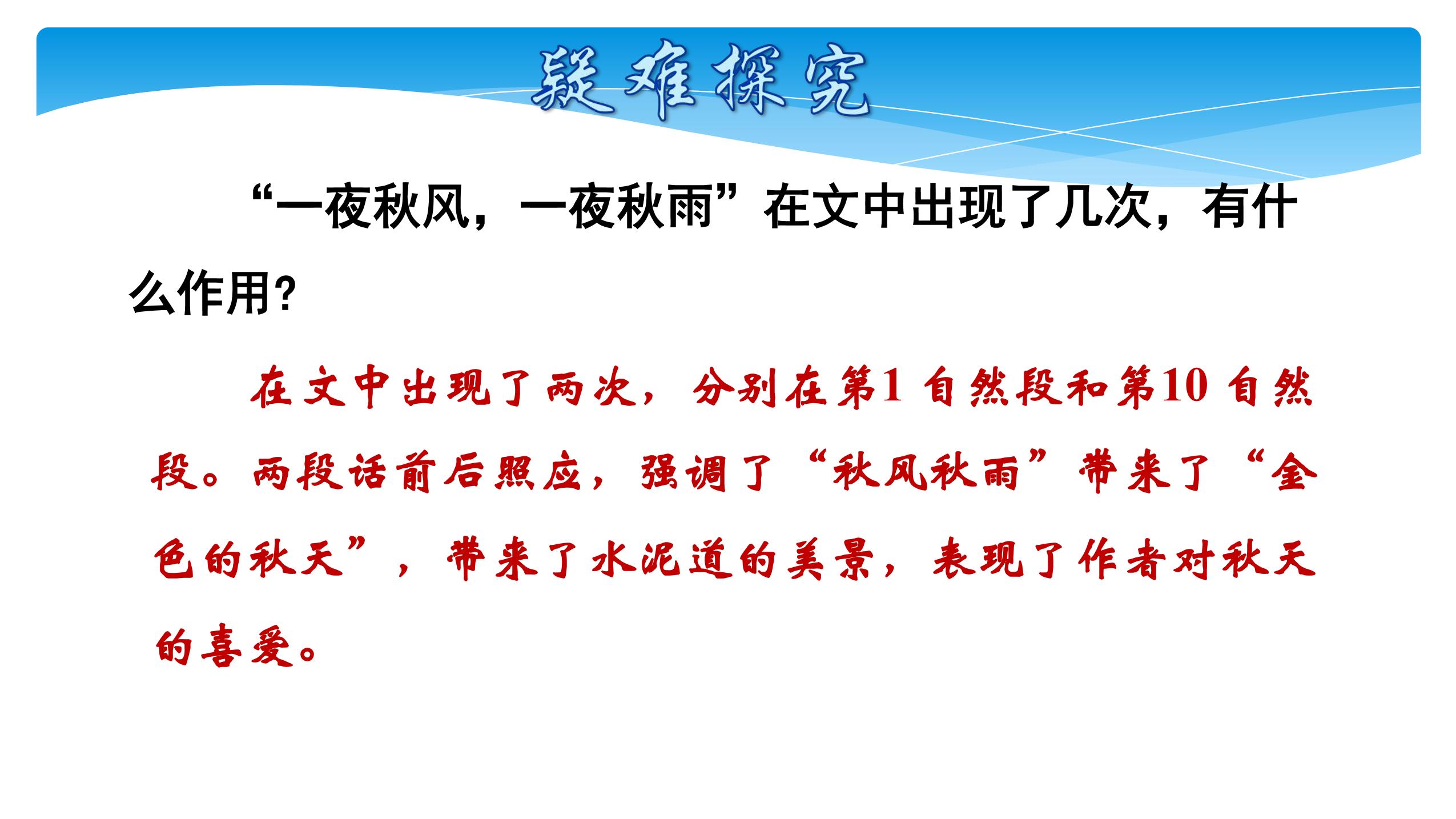 疑难探究

“一夜秋风，一夜秋雨”在文中出现了几次，有什么作用?

在文中出现了两次，分别在第1自然段和第10自然段。两段话前后照应，强调了“秋风秋雨”带来了“金色的秋天”，带来了水泥道的美景，表现了作者对秋天的喜爱。